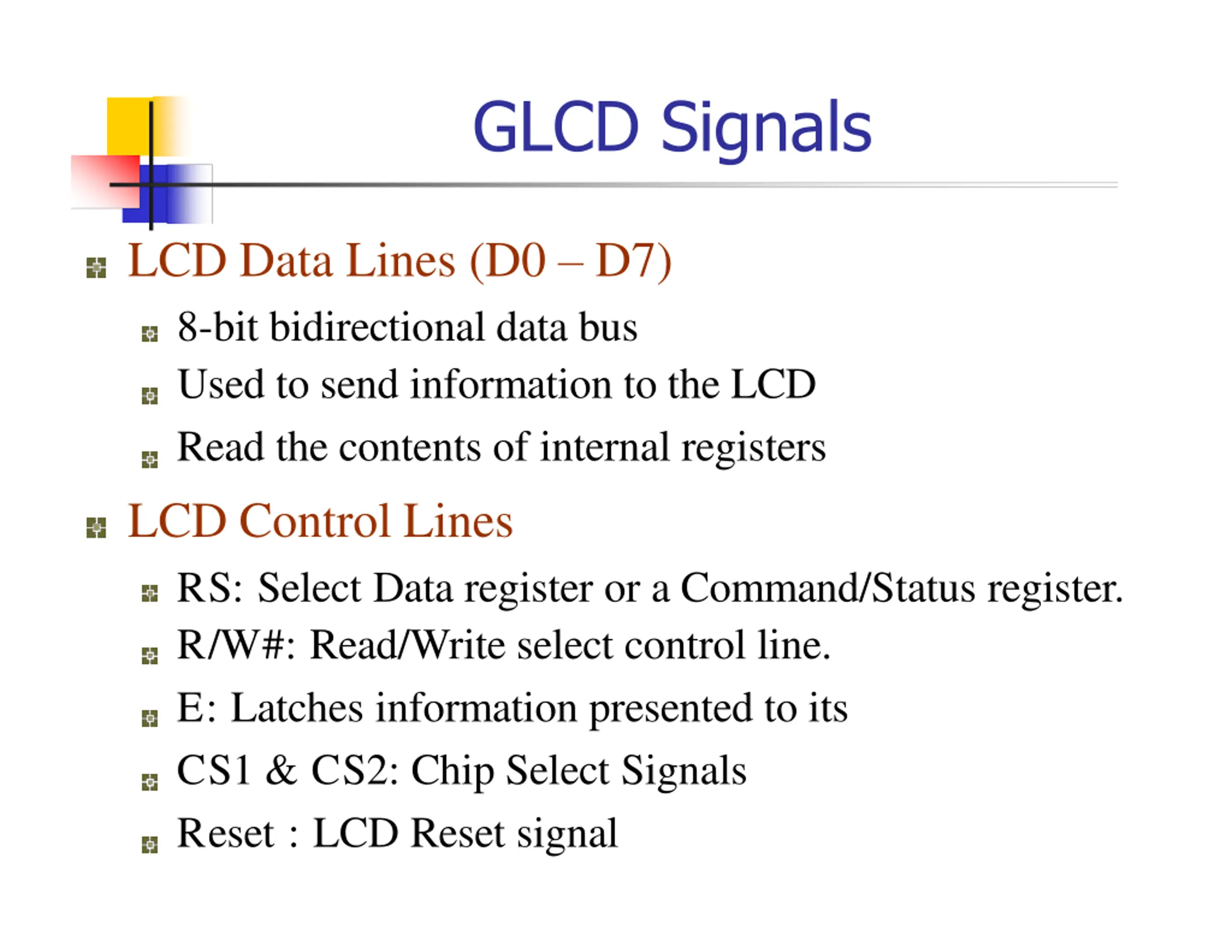 GLCD Signals

LCD Data Lines (D0 – D7)

8-bit bidirectional data bus

Used to send information to the LCD

Read the contents of internal registers

LCD Control Lines

RS: Select Data register or a Command/Status register.

R/W#: Read/Write select control line.

E: Latches information presented to its

CS1 & CS2: Chip Select Signals

Reset : LCD Reset signal